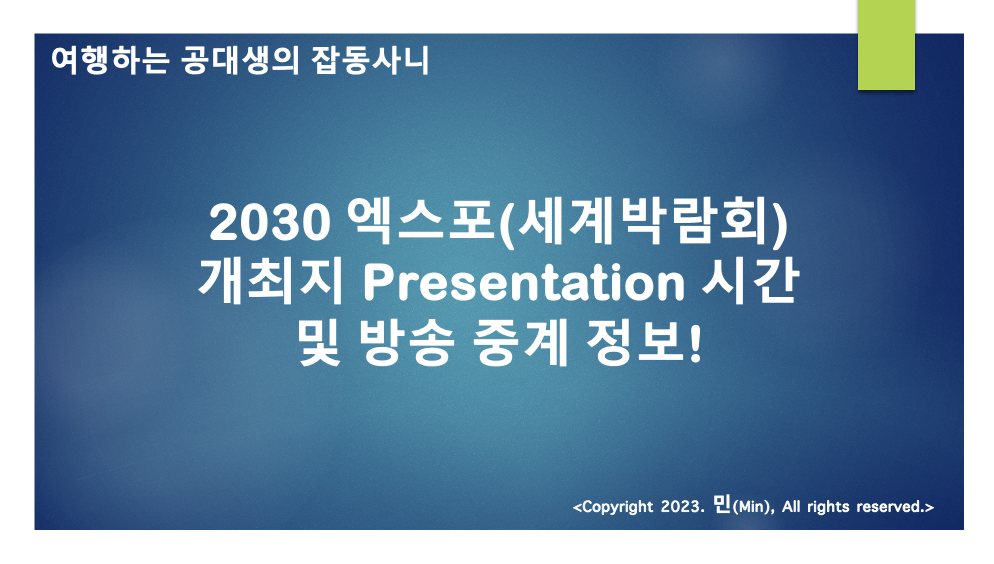 여행하는 공대생의 잡동사니

2030 엑스포(세계박람회) 개최지 Presentation 시간 및 방송 중계 정보!

<Copyright 2023. 민(Min), All rights reserved.>